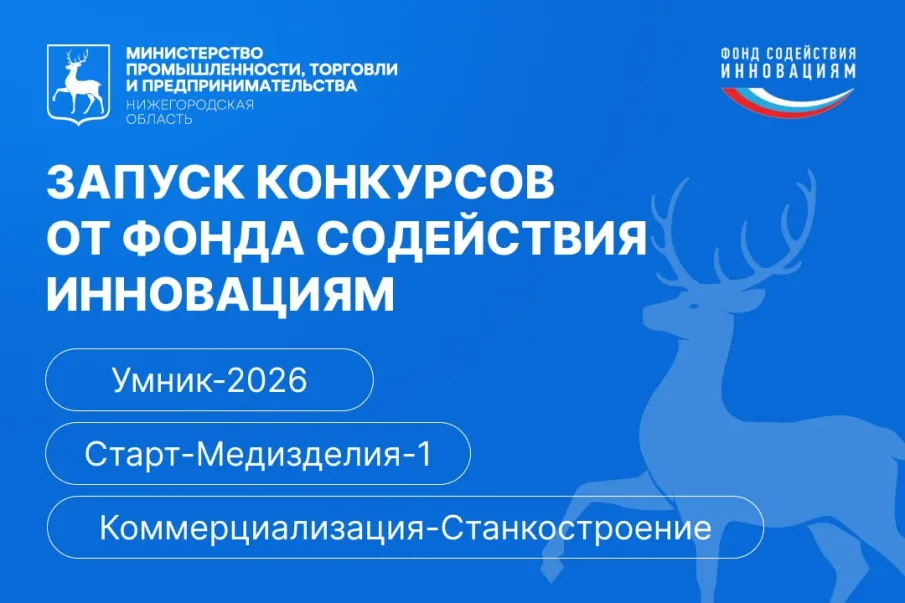 МИНИСТЕРСТВО ПРОМЫШЛЕННОСТИ, ТОРГОВЛИ И ПРЕДПРИНИМАТЕЛЬСТВА
НИЖЕГОРОДСКАЯ ОБЛАСТЬ

ФОНД СОДЕЙСТВИЯ ИННОВАЦИЯМ

ЗАПУСК КОНКУРСОВ ОТ ФОНДА СОДЕЙСТВИЯ ИННОВАЦИЯМ

Умник-2026

Старт-Медизделия-1

Коммерциализация-Станкостроение